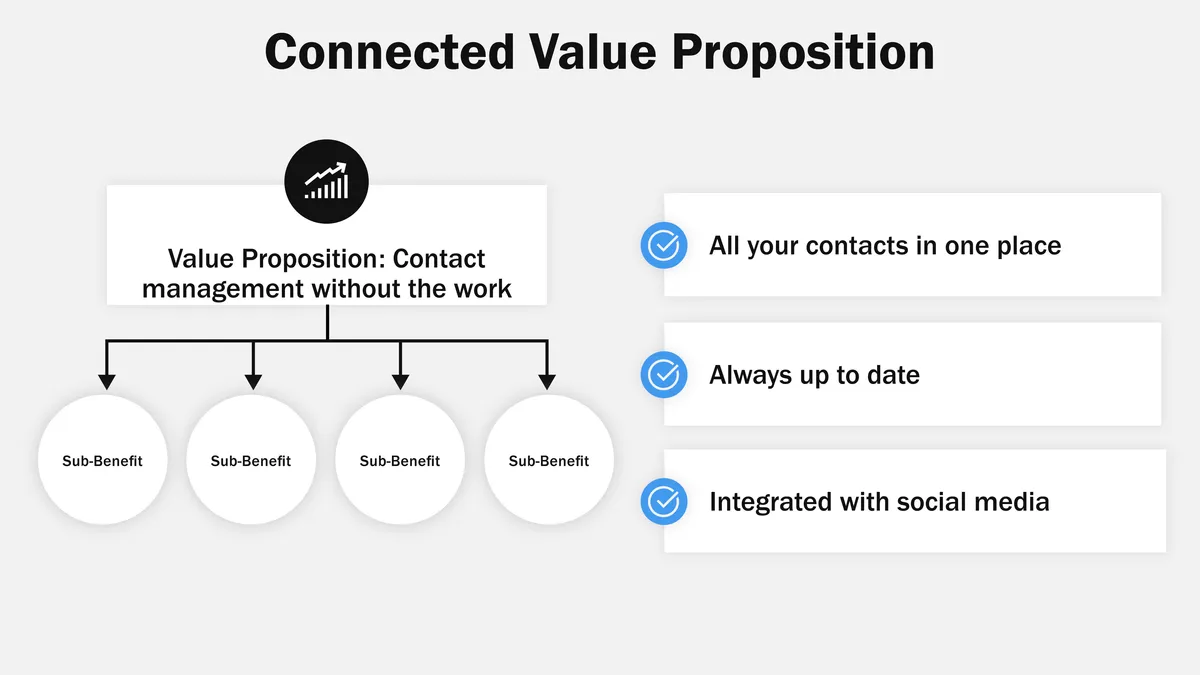 Connected Value Proposition

Value Proposition: Contact management without the work

Sub-Benefit

Sub-Benefit

Sub-Benefit

Sub-Benefit

All your contacts in one place

Always up to date

Integrated with social media